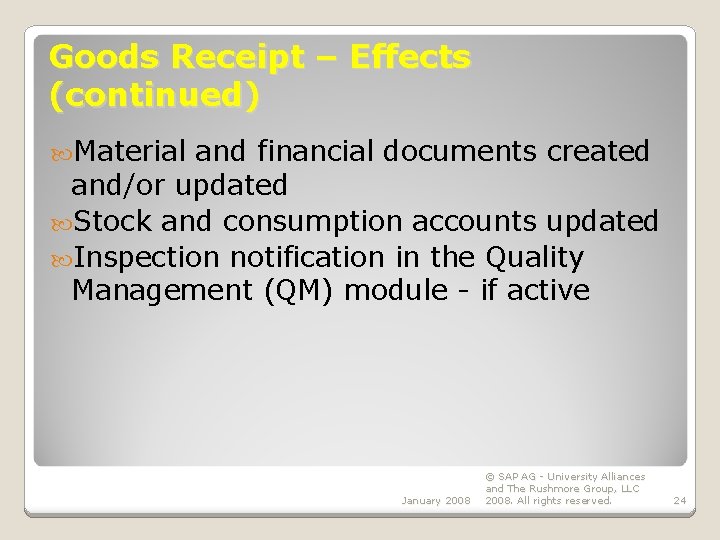 Goods Receipt – Effects (continued)

Material and financial documents created and/or updated

Stock and consumption accounts updated

Inspection notification in the Quality Management (QM) module - if active

January 2008

© SAP AG - University Alliances and The Rushmore Group, LLC 2008. All rights reserved.

24